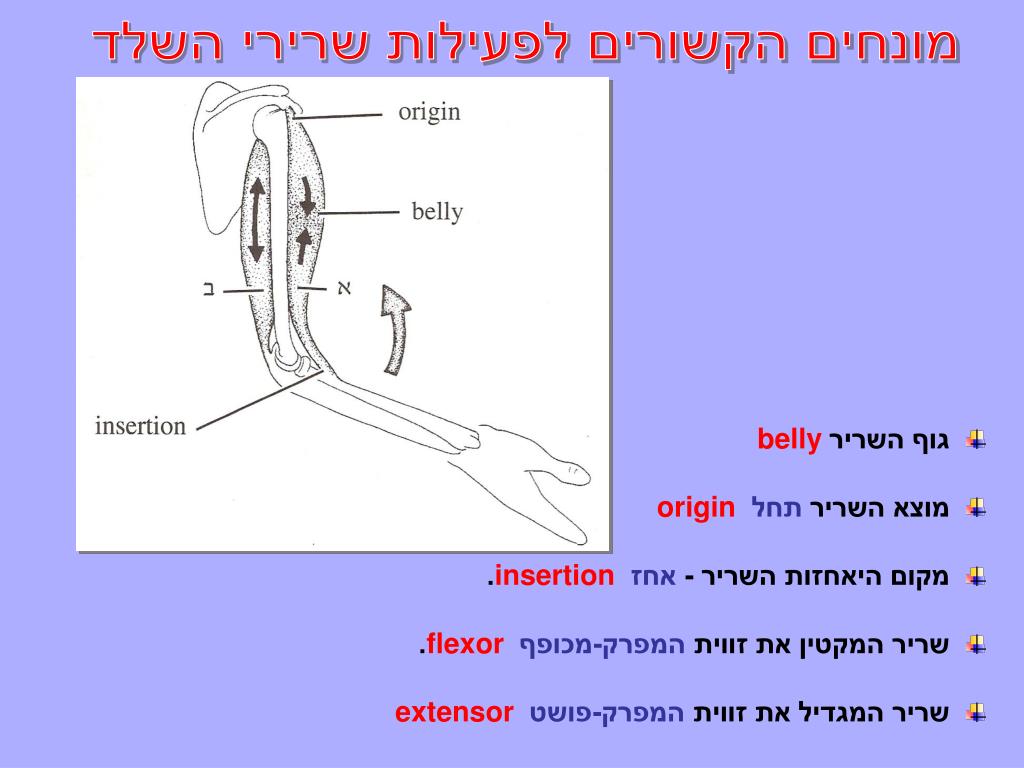 מונחים הקשורים לפעילות שרירי השלד

origin
belly
ב
א
insertion

גוף השריר belly

מוצא השריר תחל origin

מקום היאחזות השריר - אחז insertion.

שריר המקטין את זווית המפרק-מכופף flexor.

שריר המגדיל את זווית המפרק-פושט extensor